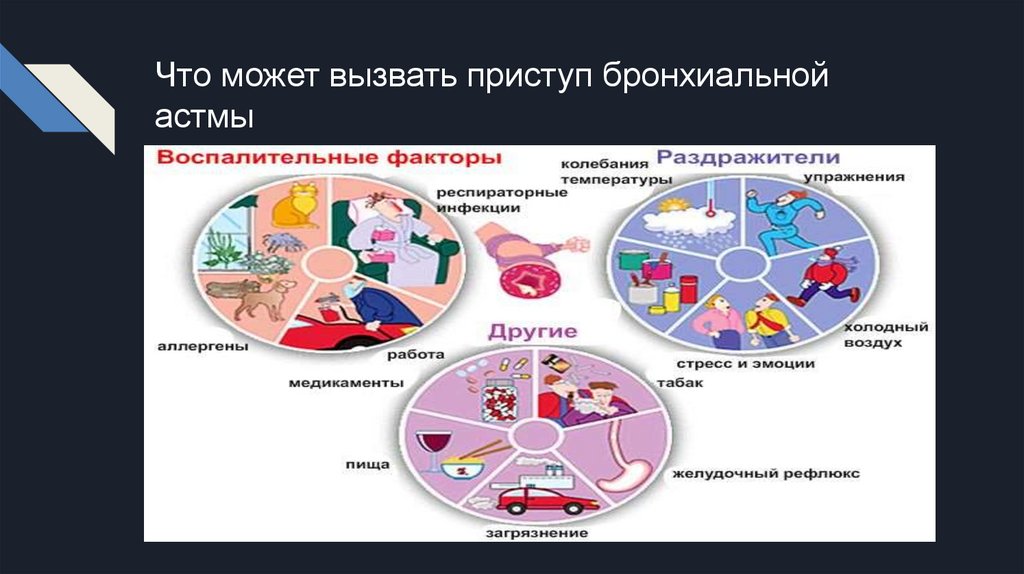 Что может вызвать приступ бронхиальной астмы

Воспалительные факторы

респираторные инфекции

аллергены

работа

Раздражители

колебания температуры

упражнения

холодный воздух

стресс и эмоции

Другие

медикаменты

табак

пища

желудочный рефлюкс

загрязнение